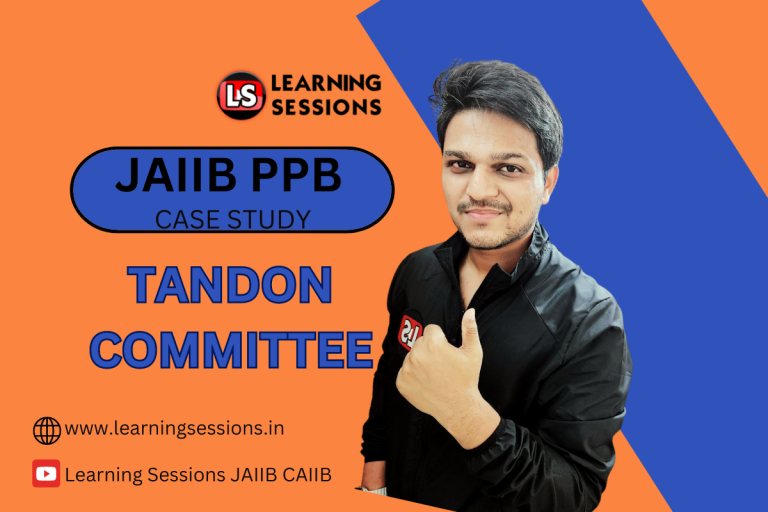 LS LEARNING SESSIONS

JAIIB PPB
CASE STUDY

TANDON COMMITTEE

www.learningsessions.in

Learning Sessions JAIIB CAIIB